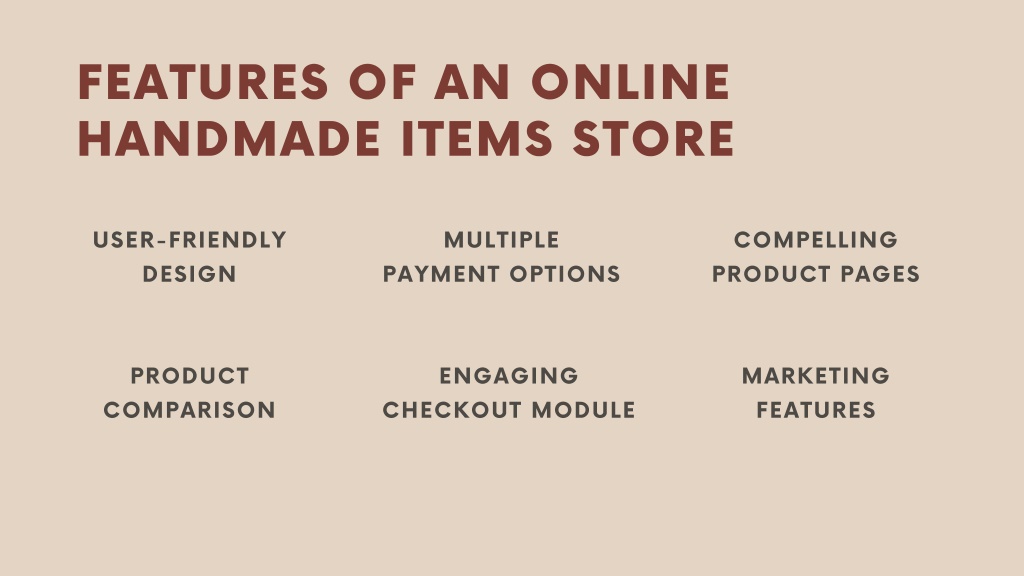 FEATURES OF AN ONLINE HANDMADE ITEMS STORE

USER-FRIENDLY DESIGN

MULTIPLE PAYMENT OPTIONS

COMPELLING PRODUCT PAGES

PRODUCT COMPARISON

ENGAGING CHECKOUT MODULE

MARKETING FEATURES